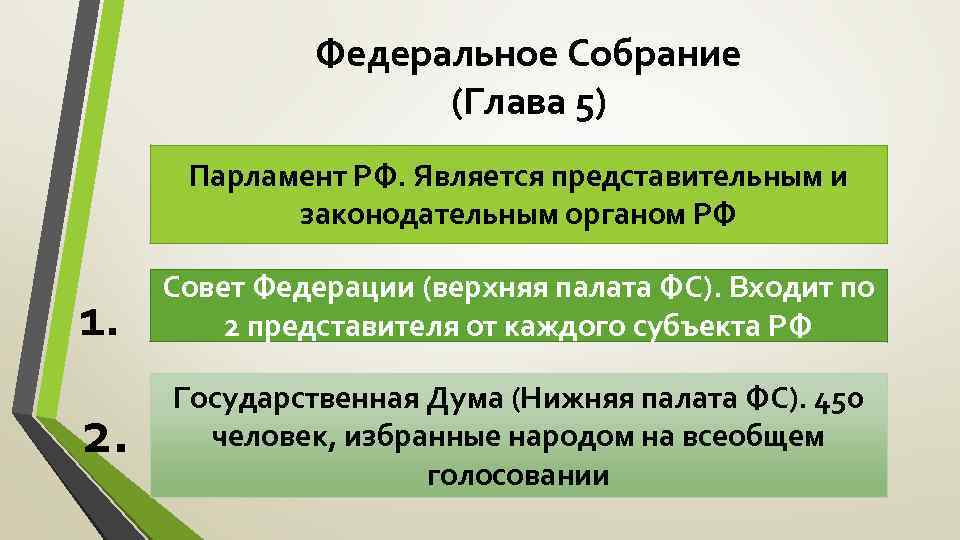 Федеральное Собрание
(Глава 5)

Парламент РФ. Является представительным и законодательным органом РФ

1.

Совет Федерации (верхняя палата ФС). Входит по 2 представителя от каждого субъекта РФ

2.

Государственная Дума (Нижняя палата ФС). 450 человек, избранные народом на всеобщем голосовании